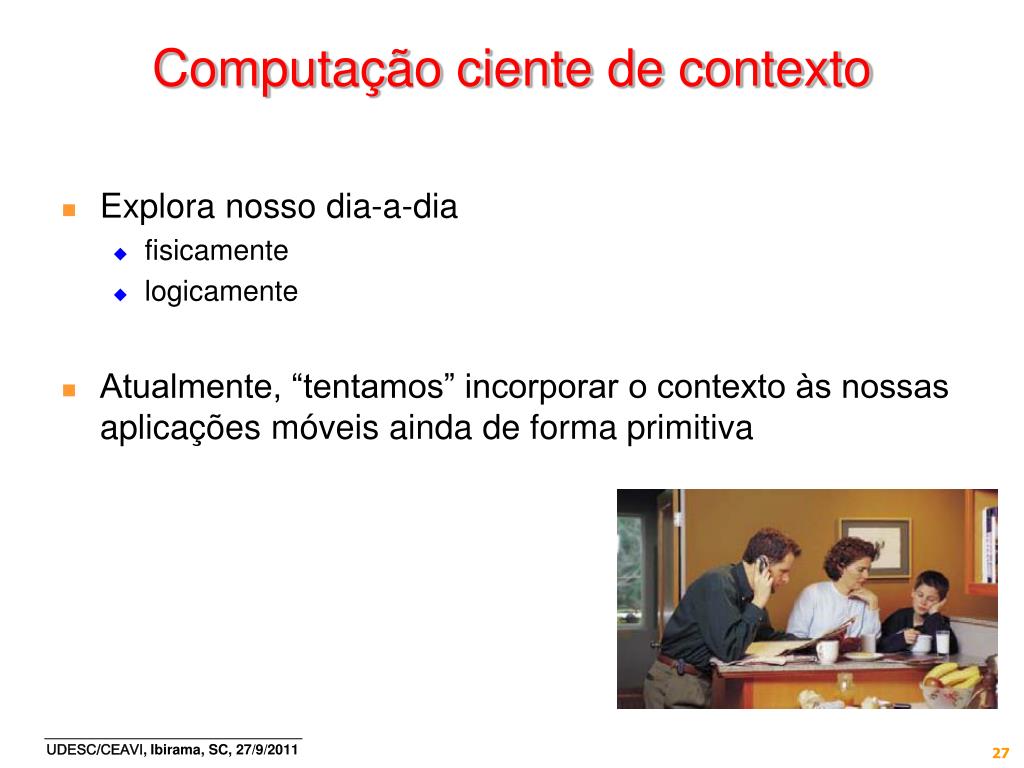 Computação ciente de contexto

Explora nosso dia-a-dia
fisicamente
logicamente

Atualmente, “tentamos” incorporar o contexto às nossas aplicações móveis ainda de forma primitiva

UDESC/CEAVI, Ibirama, SC, 27/9/2011

27